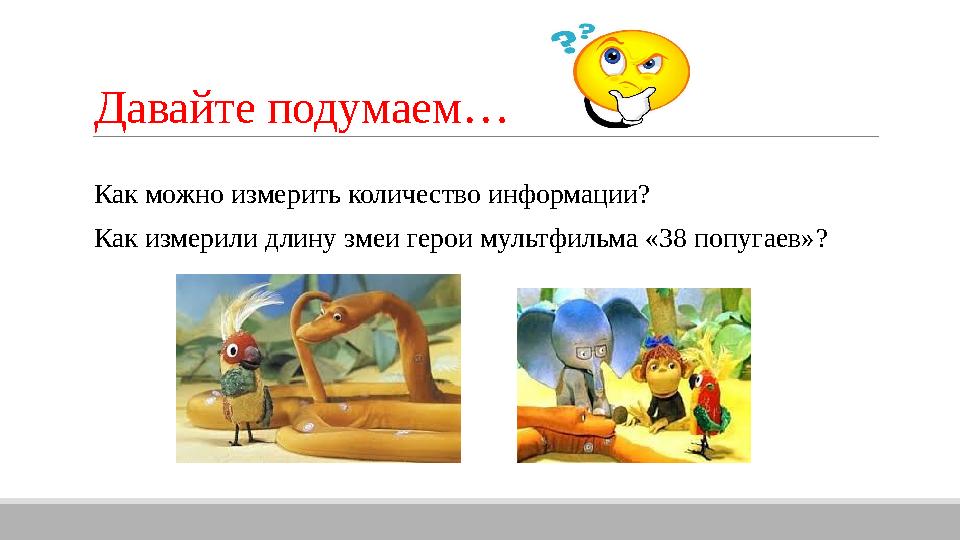 Давайте подумаем…

Как можно измерить количество информации?

Как измерили длину змеи герои мультфильма «38 попугаев»?